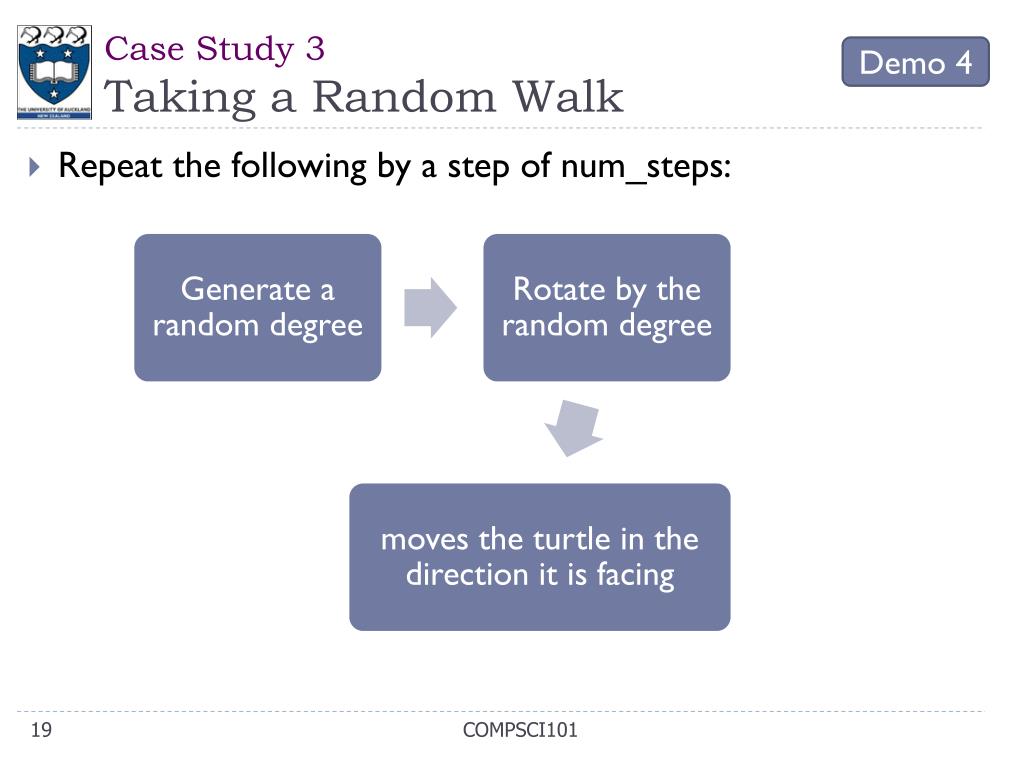 THE UNIVERSITY OF AUCKLAND
NEW ZEALAND

Case Study 3
Taking a Random Walk

Demo 4

Repeat the following by a step of num_steps:

Generate a random degree

Rotate by the random degree

moves the turtle in the direction it is facing

19

COMPSCI101